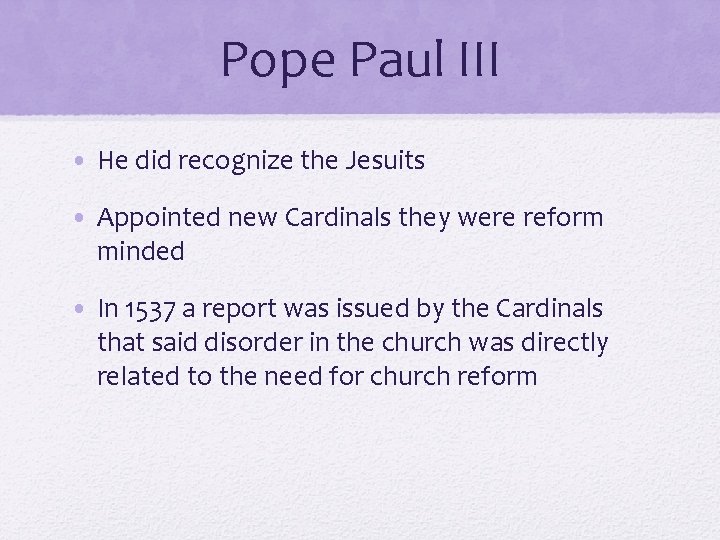 Pope Paul III

• He did recognize the Jesuits

• Appointed new Cardinals they were reform minded

• In 1537 a report was issued by the Cardinals that said disorder in the church was directly related to the need for church reform